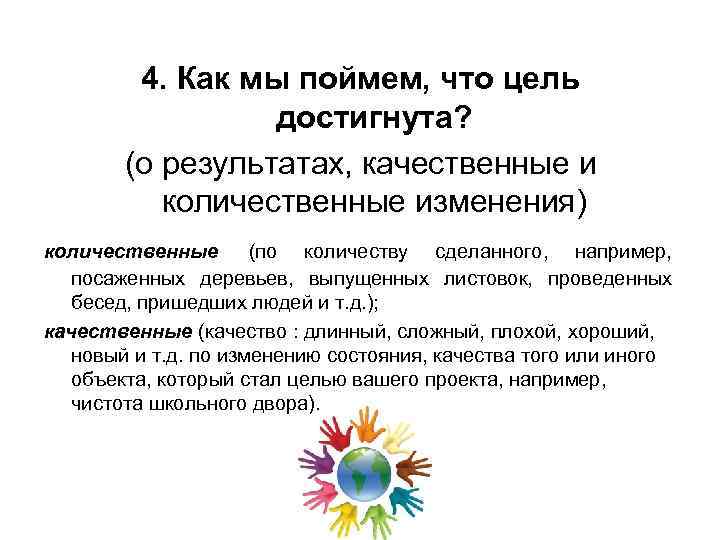 4. Как мы поймем, что цель достигнута?

(о результатах, качественные и количественные изменения)

количественные (по количеству сделанного, например, посаженных деревьев, выпущенных листовок, проведенных бесед, пришедших людей и т.д.);

качественные (качество : длинный, сложный, плохой, хороший, новый и т.д. по изменению состояния, качества того или иного объекта, который стал целью вашего проекта, например, чистота школьного двора).